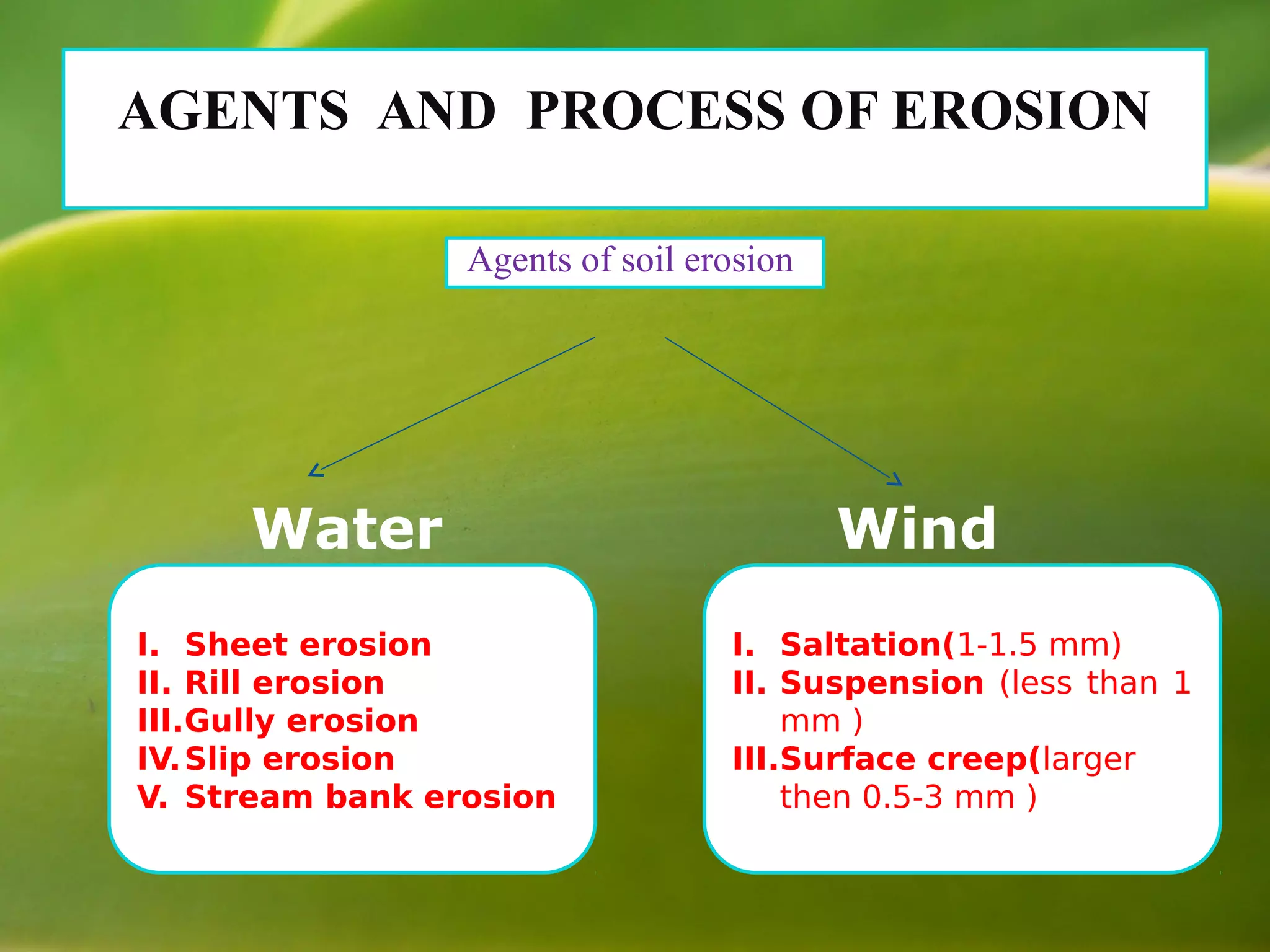 AGENTS AND PROCESS OF EROSION

Agents of soil erosion

Water

I. Sheet erosion
II. Rill erosion
III. Gully erosion
IV. Slip erosion
V. Stream bank erosion

Wind

I. Saltation(1-1.5 mm)
II. Suspension (less than 1 mm )
III. Surface creep(larger then 0.5-3 mm )